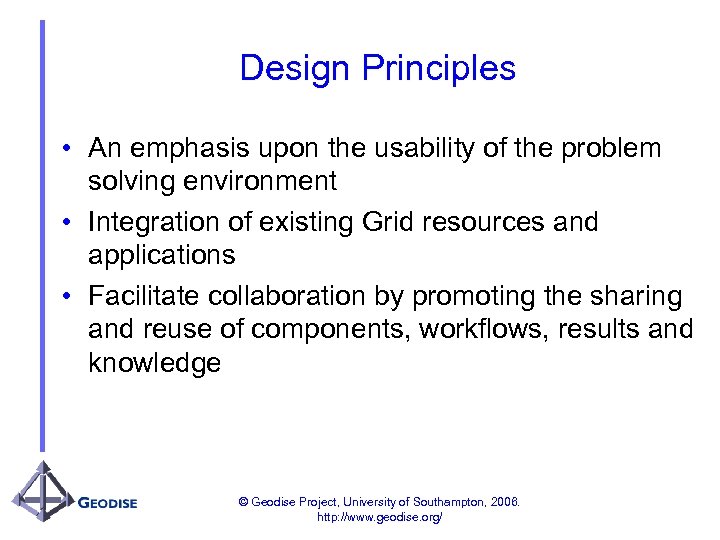 Design Principles

• An emphasis upon the usability of the problem solving environment

• Integration of existing Grid resources and applications

• Facilitate collaboration by promoting the sharing and reuse of components, workflows, results and knowledge

GEODISE

© Geodise Project, University of Southampton, 2006.
http://www.geodise.org/